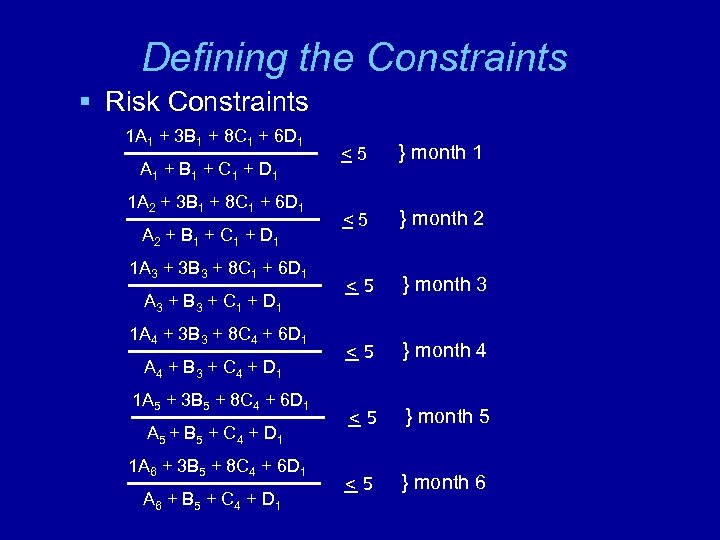 Defining the Constraints

▪ Risk Constraints

$\frac{1A_1 + 3B_1 + 8C_1 + 6D_1}{A_1 + B_1 + C_1 + D_1} \leq 5$ } month 1

$\frac{1A_2 + 3B_1 + 8C_1 + 6D_1}{A_2 + B_1 + C_1 + D_1} \leq 5$ } month 2

$\frac{1A_3 + 3B_3 + 8C_1 + 6D_1}{A_3 + B_3 + C_1 + D_1} \leq 5$ } month 3

$\frac{1A_4 + 3B_3 + 8C_4 + 6D_1}{A_4 + B_3 + C_4 + D_1} \leq 5$ } month 4

$\frac{1A_5 + 3B_5 + 8C_4 + 6D_1}{A_5 + B_5 + C_4 + D_1} \leq 5$ } month 5

$\frac{1A_6 + 3B_5 + 8C_4 + 6D_1}{A_6 + B_5 + C_4 + D_1} \leq 5$ } month 6